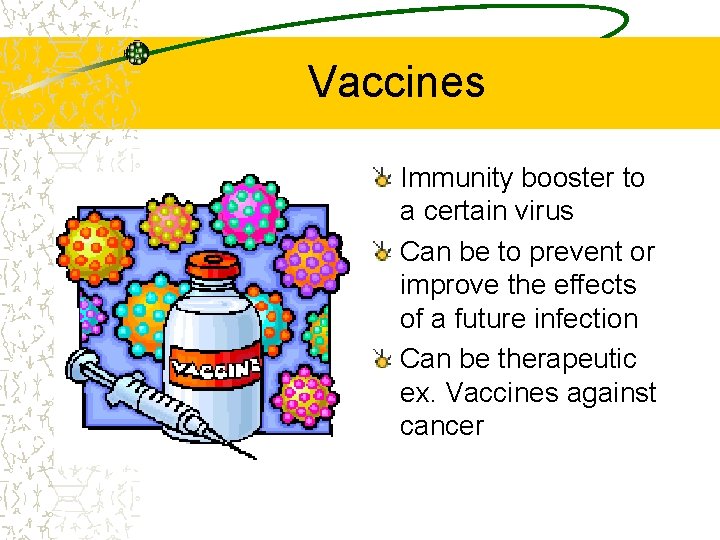 Vaccines

VACCINE

Immunity booster to a certain virus

Can be to prevent or improve the effects of a future infection

Can be therapeutic ex. Vaccines against cancer